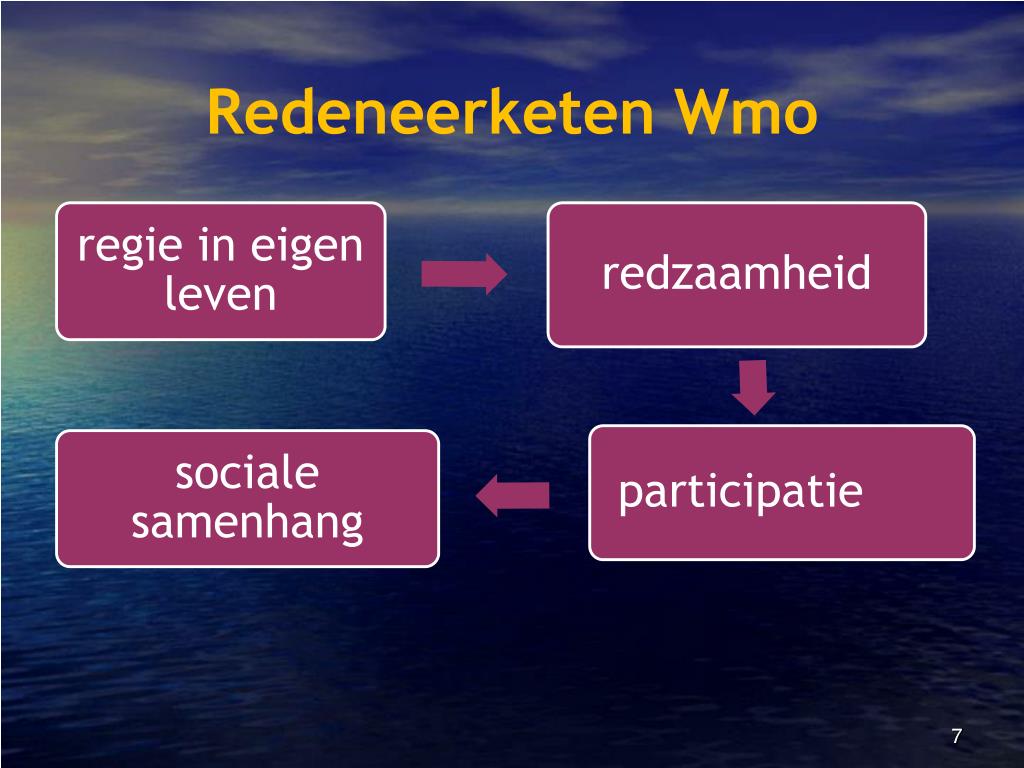 Redeneerketen Wmo

regie in eigen leven

redzaamheid

participatie

sociale samenhang

7